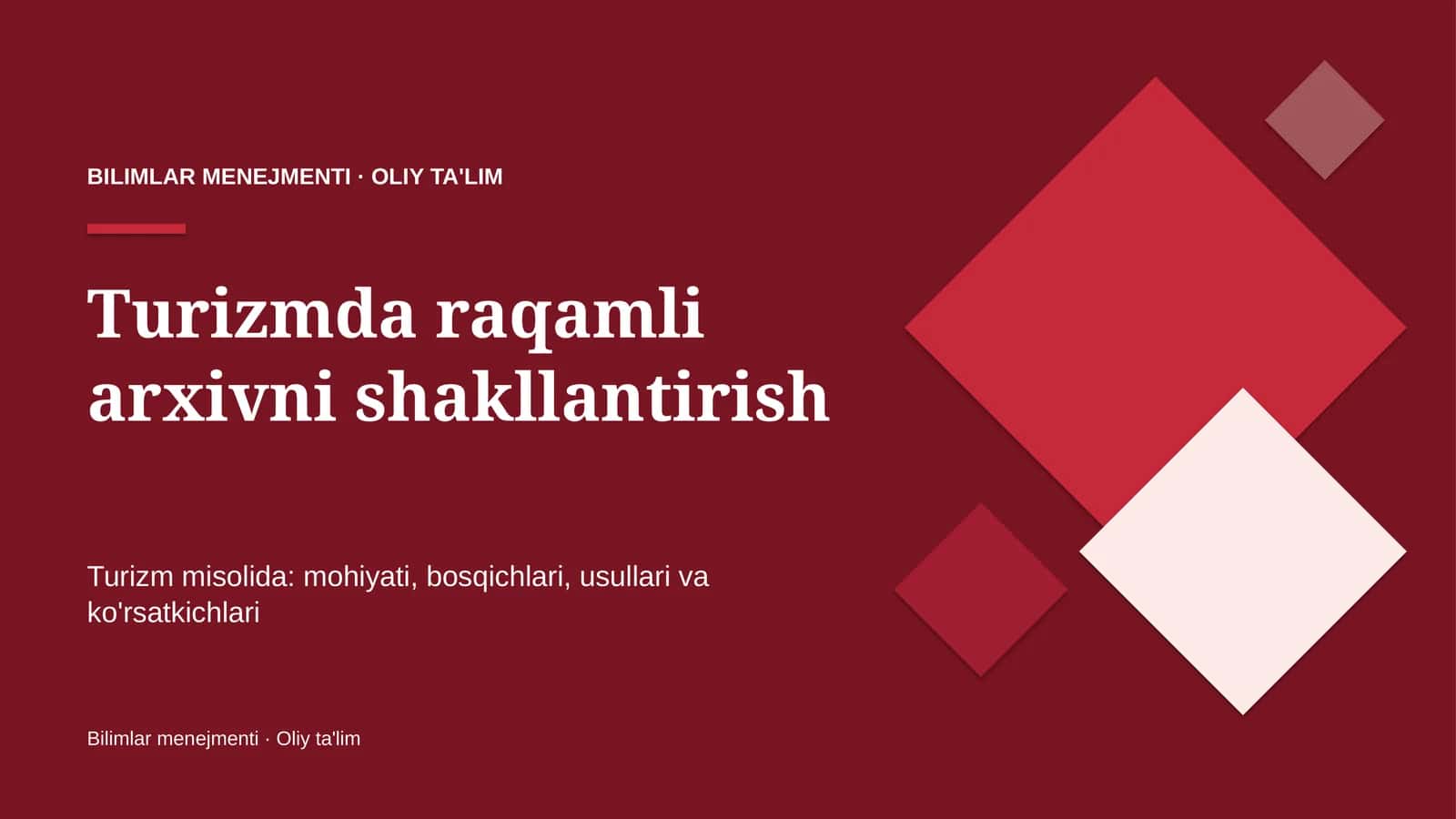 BILIMLAR MENEJMENTI · OLIY TA'LIM

Turizmda raqamli arxivni shakllantirish

Turizm misolida: mohiyati, bosqichlari, usullari va ko'rsatkichlari

Bilimlar menejmenti · Oliy ta'lim